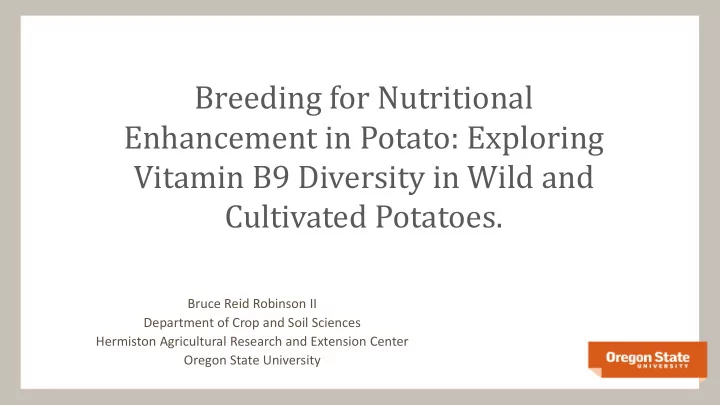 Breeding for Nutritional Enhancement in Potato: Exploring Vitamin B9 Diversity in Wild and Cultivated Potatoes.

Bruce Reid Robinson II
Department of Crop and Soil Sciences
Hermiston Agricultural Research and Extension Center
Oregon State University

Oregon State
UNIVERSITY